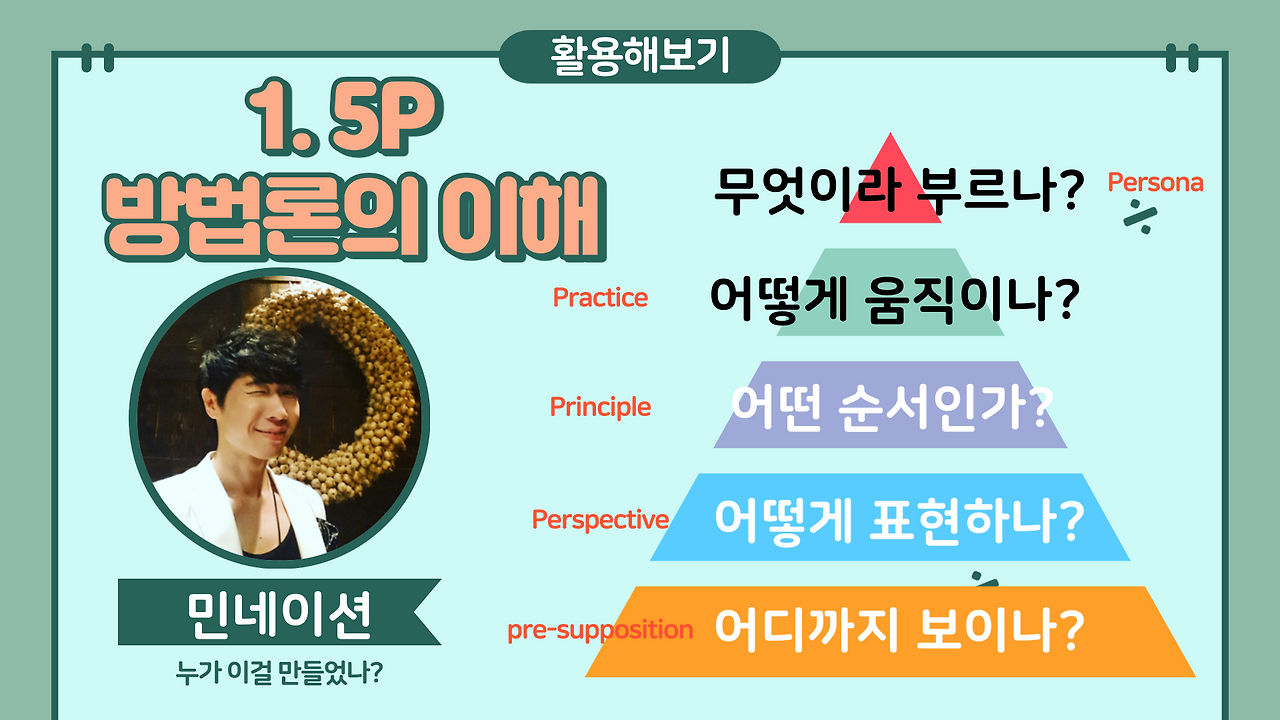 활용해보기

1. 5P
방법론의 이해

민네이션
누가 이걸 만들었나?

무엇이라 부르나? Persona

Practice 어떻게 움직이나?

Principle 어떤 순서인가?

Perspective 어떻게 표현하나?

pre-supposition 어디까지 보이나?